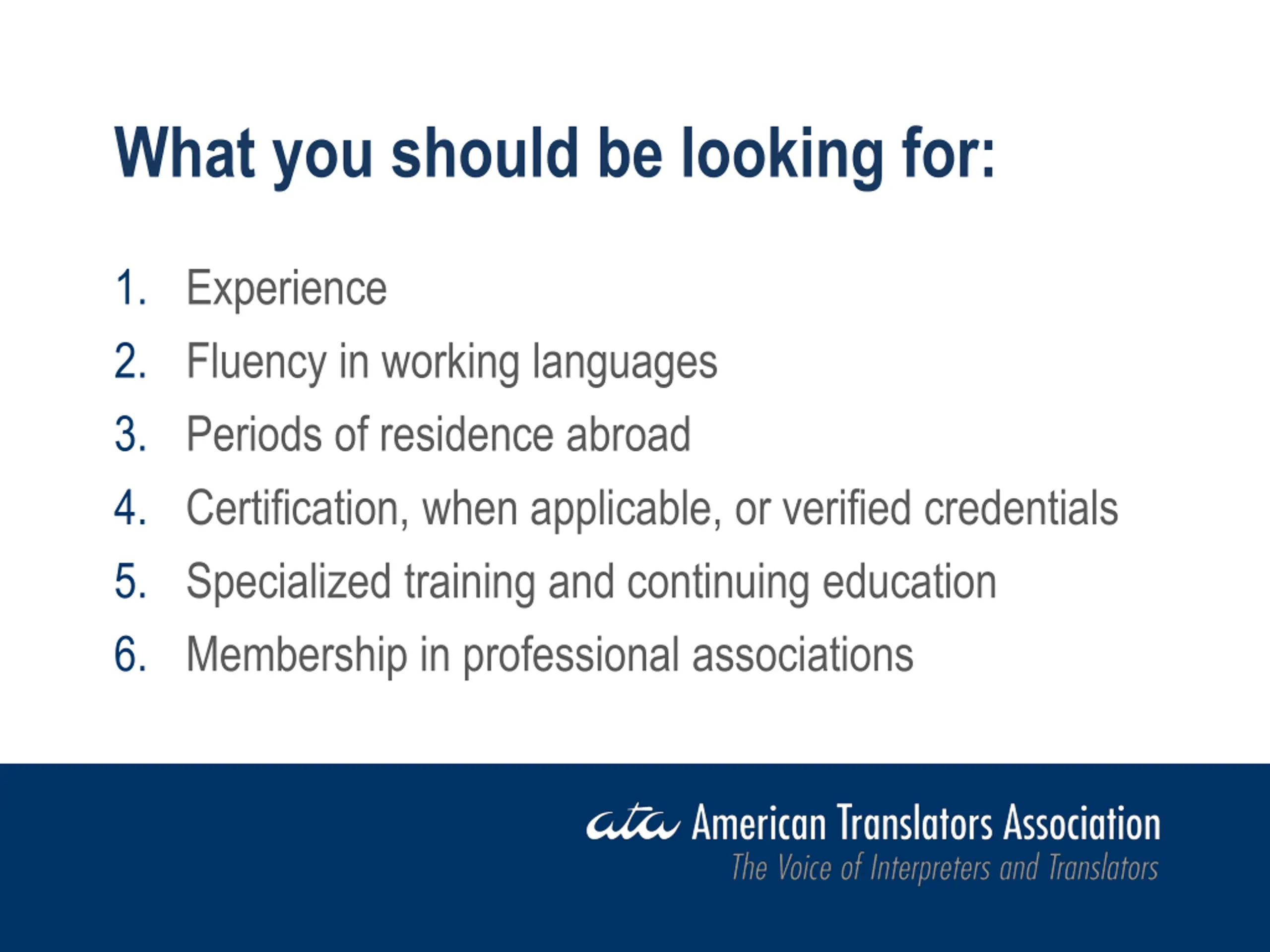 What you should be looking for:

1. Experience
2. Fluency in working languages
3. Periods of residence abroad
4. Certification, when applicable, or verified credentials
5. Specialized training and continuing education
6. Membership in professional associations

ata American Translators Association
The Voice of Interpreters and Translators